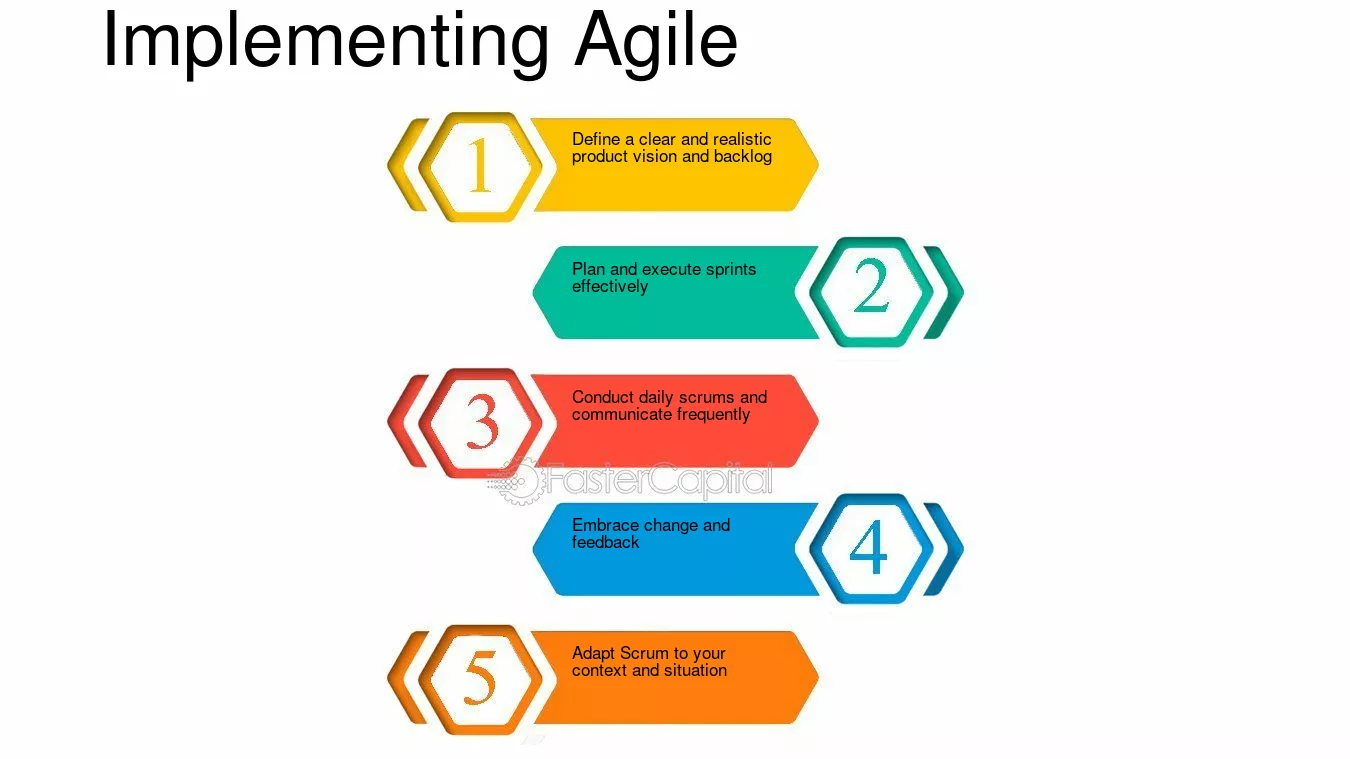 Implementing Agile

1

Define a clear and realistic product vision and backlog

Plan and execute sprints effectively

2

3

Conduct daily scrums and communicate frequently

FasterCapital

Embrace change and feedback

4

5

Adapt Scrum to your context and situation